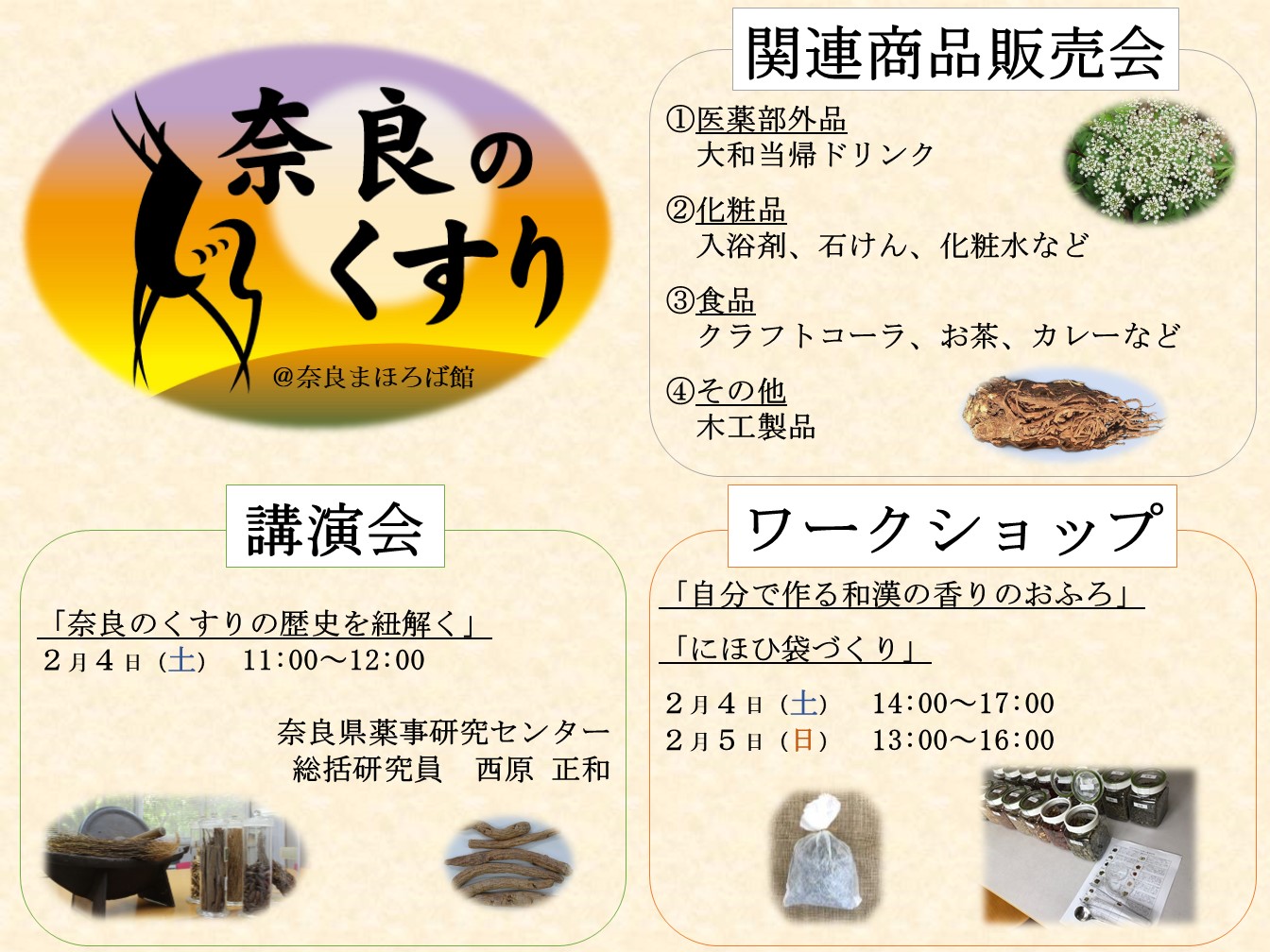 奈良のくすり

@奈良まほろば館

関連商品販売会

①医薬部外品
大和当帰ドリンク

②化粧品
入浴剤、石けん、化粧水など

③食品
クラフトコーラ、お茶、カレーなど

④その他
木工製品

講演会

「奈良のくすりの歴史を紐解く」
２月４日（土） 11:00～12:00

奈良県薬事研究センター
総括研究員 西原 正和

ワークショップ

「自分で作る和漢の香りのおふろ」

「にほひ袋づくり」

２月４日（土） 14:00～17:00
２月５日（日） 13:00～16:00